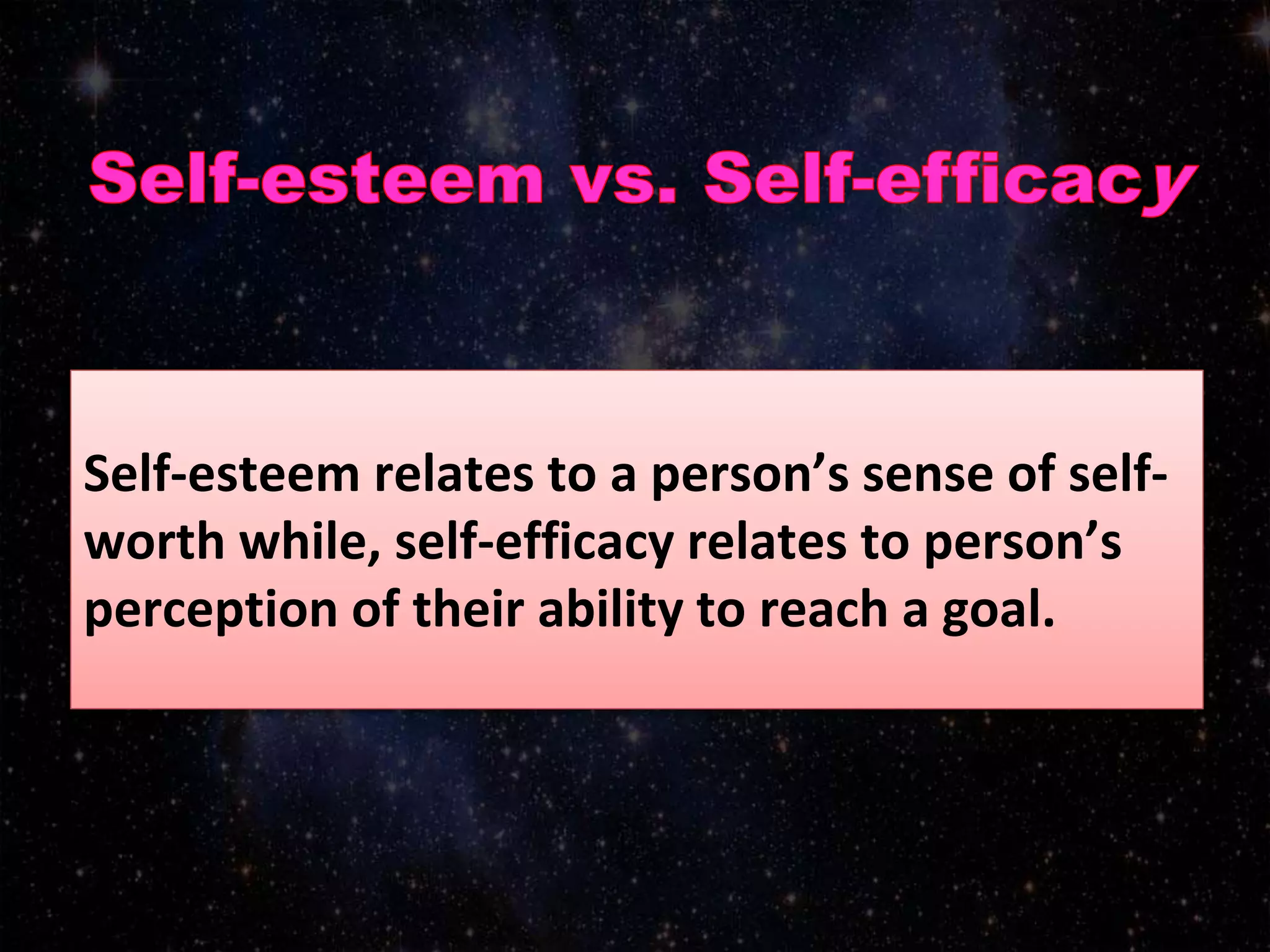 Self-esteem vs. Self-efficacy

Self-esteem relates to a person’s sense of self-worth while, self-efficacy relates to person’s perception of their ability to reach a goal.